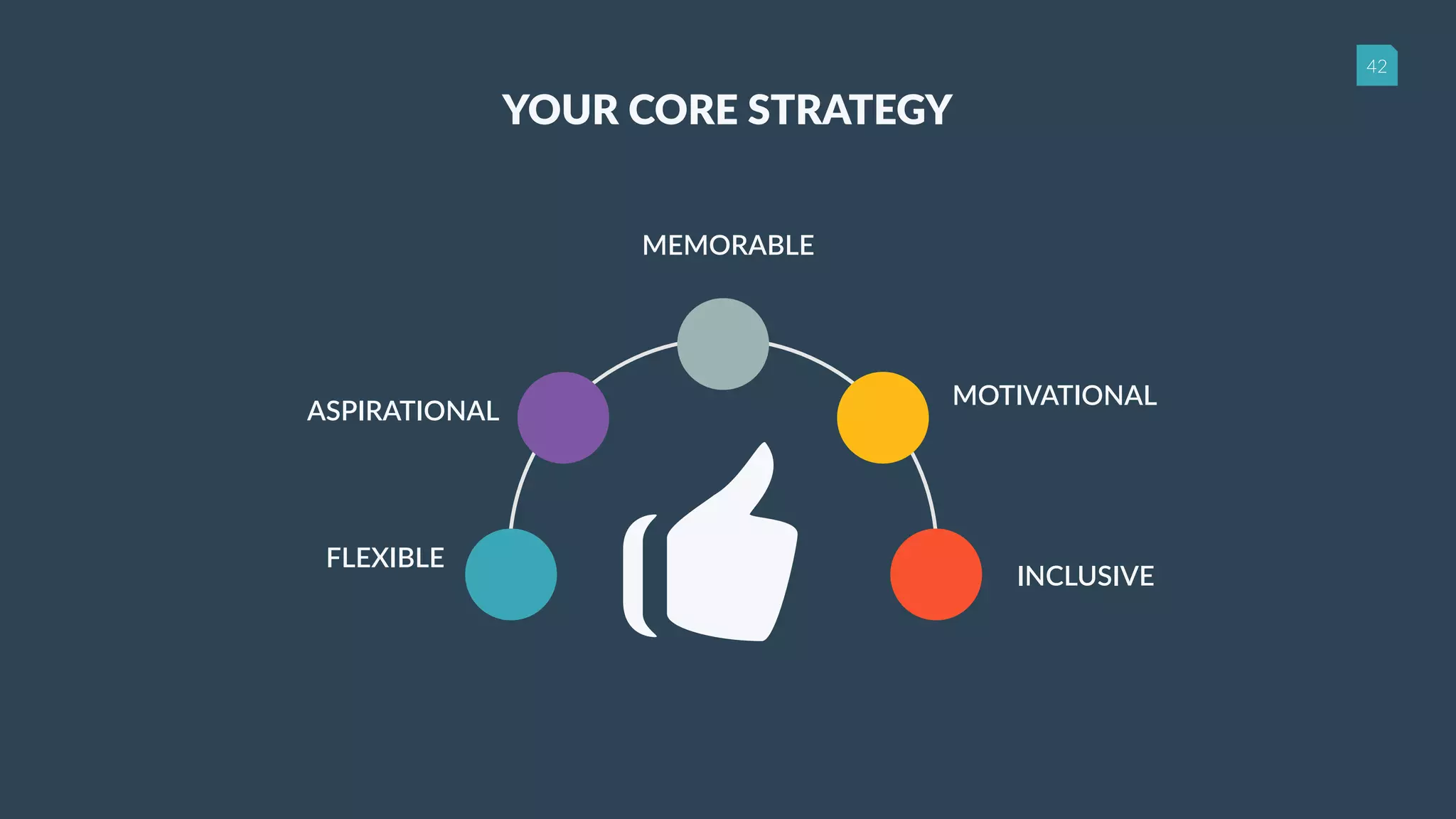 42

YOUR CORE STRATEGY

MEMORABLE

ASPIRATIONAL

MOTIVATIONAL

FLEXIBLE

INCLUSIVE